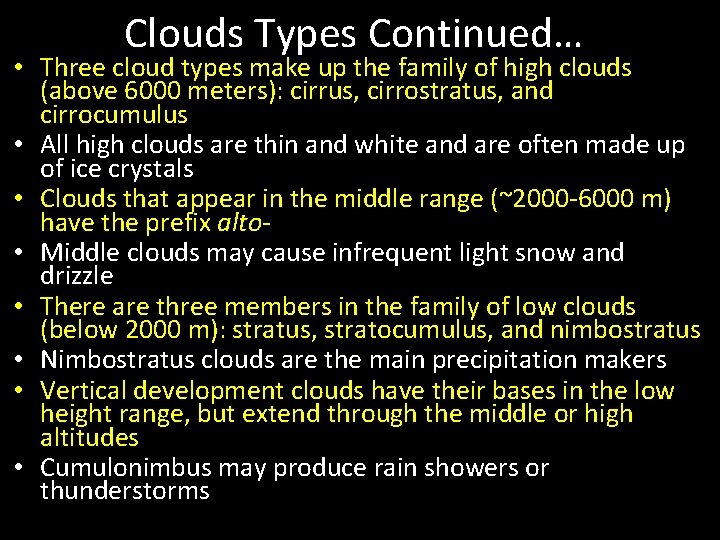 Clouds Types Continued…

• Three cloud types make up the family of high clouds (above 6000 meters): cirrus, cirrostratus, and cirrocumulus
• All high clouds are thin and white and are often made up of ice crystals
• Clouds that appear in the middle range (~2000-6000 m) have the prefix alto-
• Middle clouds may cause infrequent light snow and drizzle
• There are three members in the family of low clouds (below 2000 m): stratus, stratocumulus, and nimbostratus
• Nimbostratus clouds are the main precipitation makers
• Vertical development clouds have their bases in the low height range, but extend through the middle or high altitudes
• Cumulonimbus may produce rain showers or thunderstorms